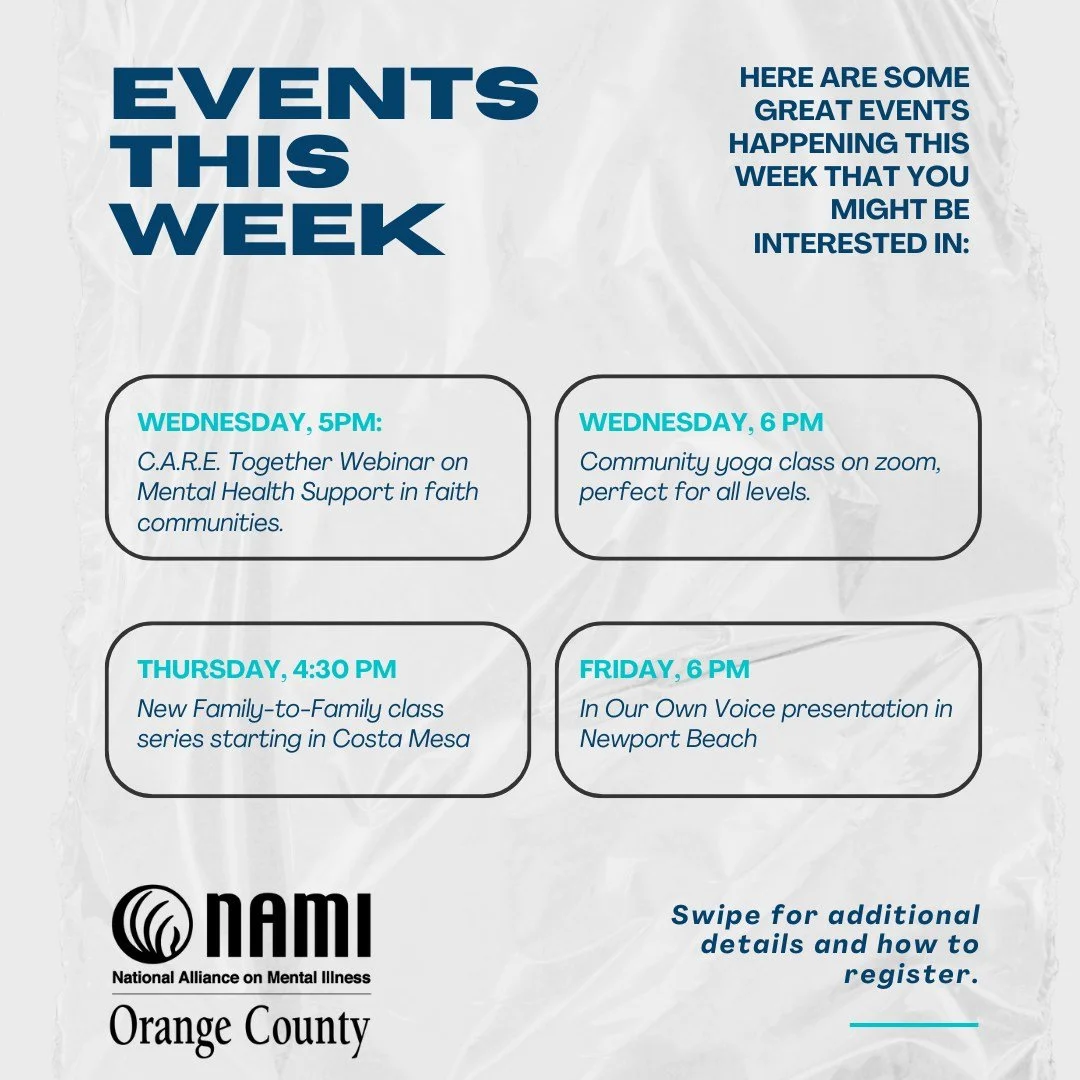 EVENTS THIS WEEK

HERE ARE SOME GREAT EVENTS HAPPENING THIS WEEK THAT YOU MIGHT BE INTERESTED IN:

WEDNESDAY, 5PM:
C.A.R.E. Together Webinar on Mental Health Support in faith communities.

WEDNESDAY, 6 PM
Community yoga class on zoom, perfect for all levels.

THURSDAY, 4:30 PM
New Family-to-Family class series starting in Costa Mesa

FRIDAY, 6 PM
In Our Own Voice presentation in Newport Beach

NAMI
National Alliance on Mental Illness
Orange County

Swipe for additional details and how to register.